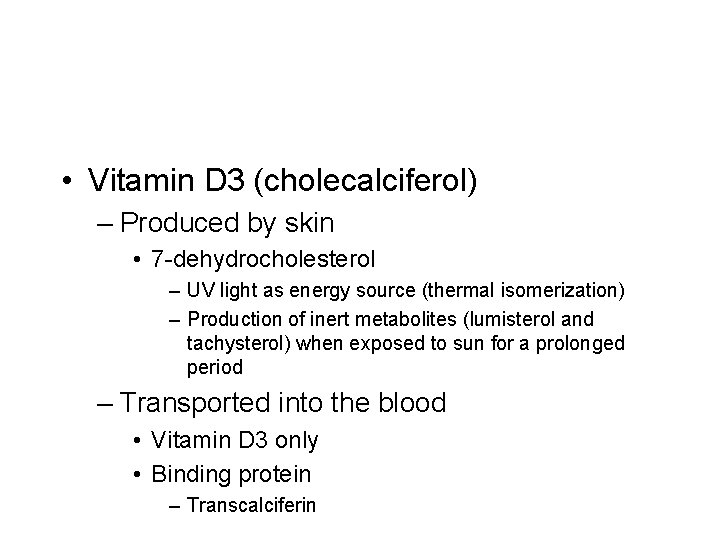 • Vitamin D3 (cholecalciferol)
– Produced by skin
• 7-dehydrocholesterol
– UV light as energy source (thermal isomerization)
– Production of inert metabolites (lumisterol and tachysterol) when exposed to sun for a prolonged period
– Transported into the blood
• Vitamin D3 only
• Binding protein
– Transcalciferin